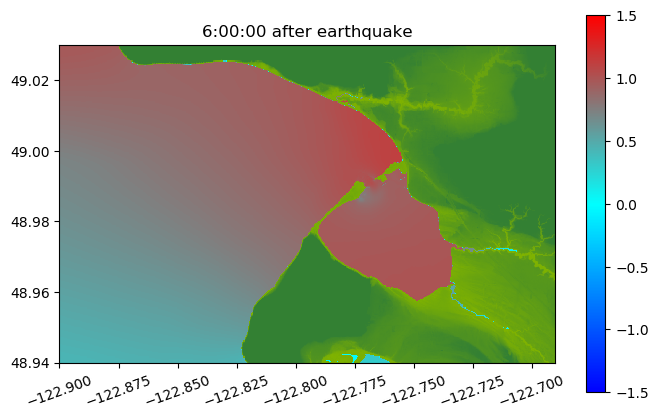 6:00:00 after earthquake

49.02
49.00
48.98
48.96
48.94

−122.900
−122.875
−122.850
−122.825
−122.800
−122.775
−122.750
−122.725
−122.700

1.5
1.0
0.5
0.0
−0.5
−1.0
−1.5